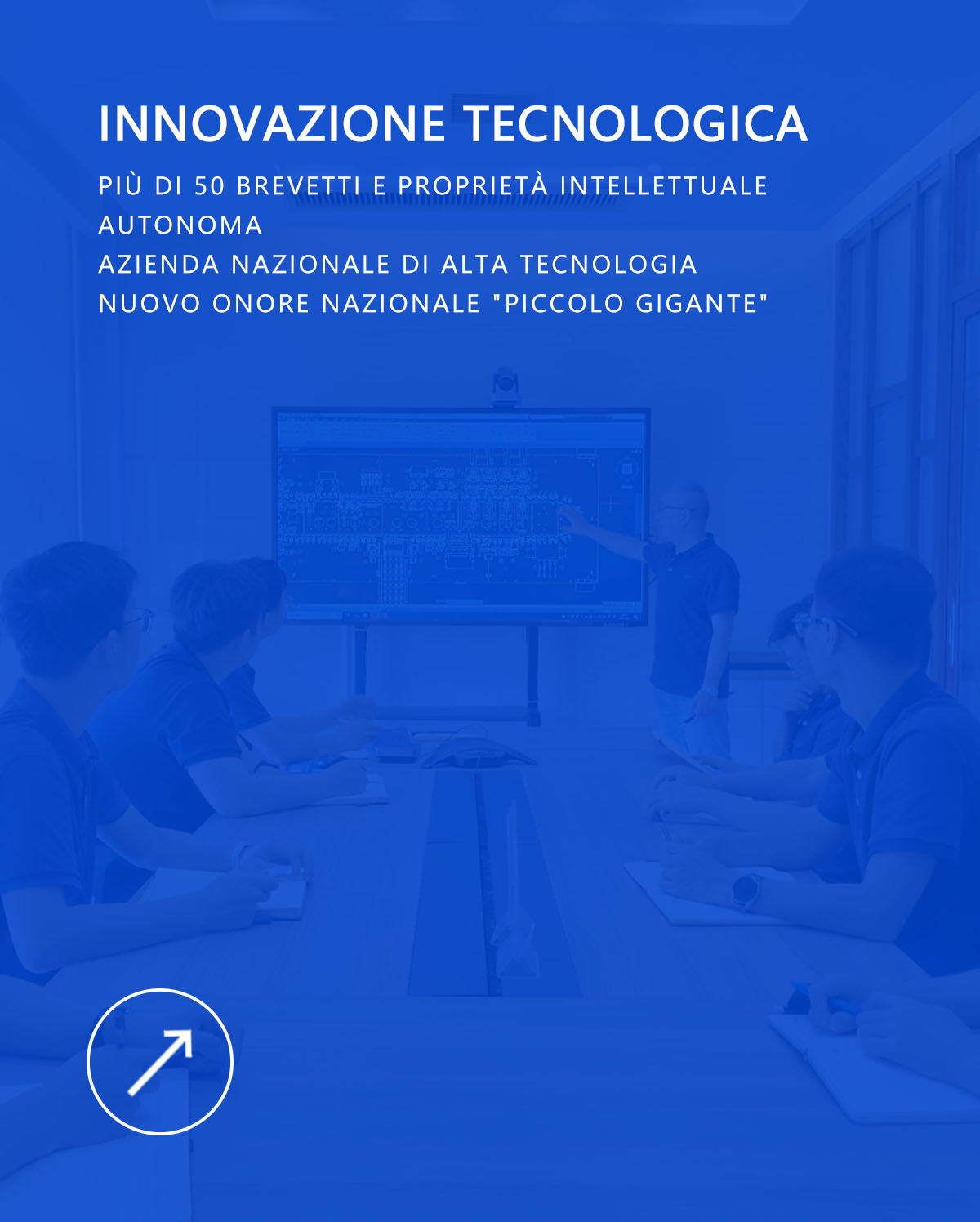 INNOVAZIONE TECNOLOGICA

PIÙ DI 50 BREVETTI E PROPRIETÀ INTELLETTUALE AUTONOMA
AZIENDA NAZIONALE DI ALTA TECNOLOGIA
NUOVO ONORE NAZIONALE "PICCOLO GIGANTE"